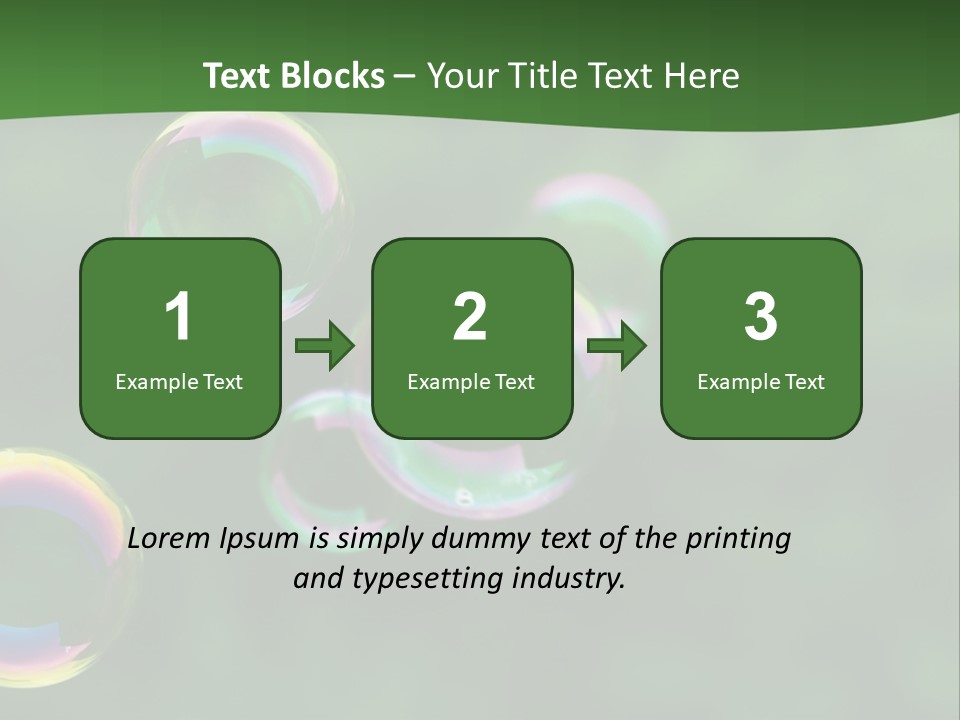 Text Blocks – Your Title Text Here

1
Example Text

2
Example Text

3
Example Text

Lorem Ipsum is simply dummy text of the printing and typesetting industry.